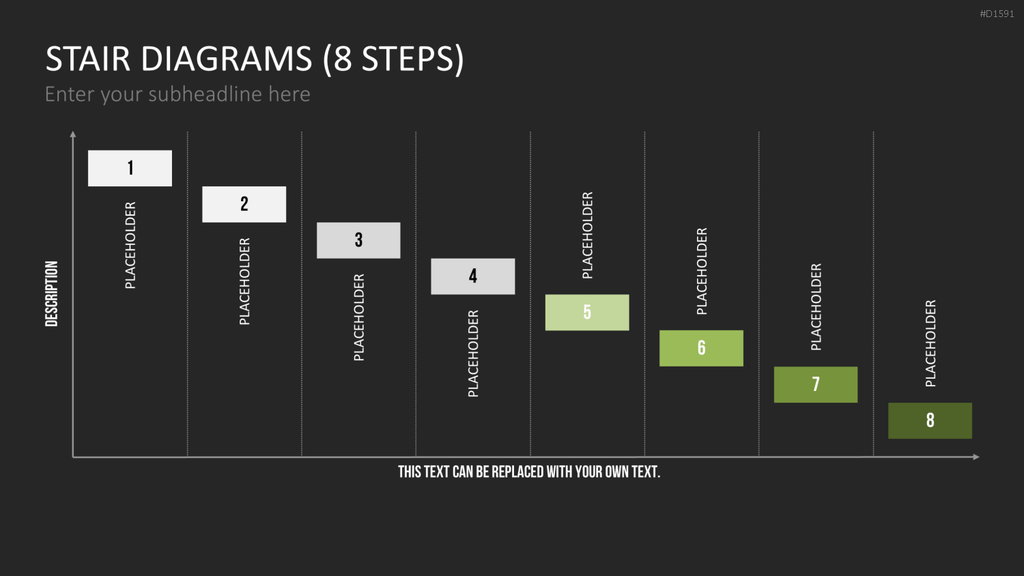 #D1591

STAIR DIAGRAMS (8 STEPS)

Enter your subheadline here

DESCRIPTION

1

PLACEHOLDER

2

PLACEHOLDER

3

PLACEHOLDER

4

PLACEHOLDER

PLACEHOLDER

5

PLACEHOLDER

6

PLACEHOLDER

7

PLACEHOLDER

8

THIS TEXT CAN BE REPLACED WITH YOUR OWN TEXT.